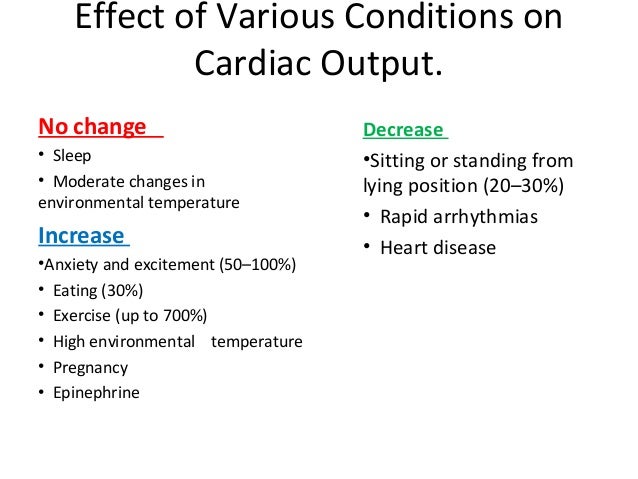 Effect of Various Conditions on Cardiac Output.

No change

• Sleep
• Moderate changes in environmental temperature

Increase

•Anxiety and excitement (50–100%)
• Eating (30%)
• Exercise (up to 700%)
• High environmental temperature
• Pregnancy
• Epinephrine

Decrease

•Sitting or standing from lying position (20–30%)
• Rapid arrhythmias
• Heart disease